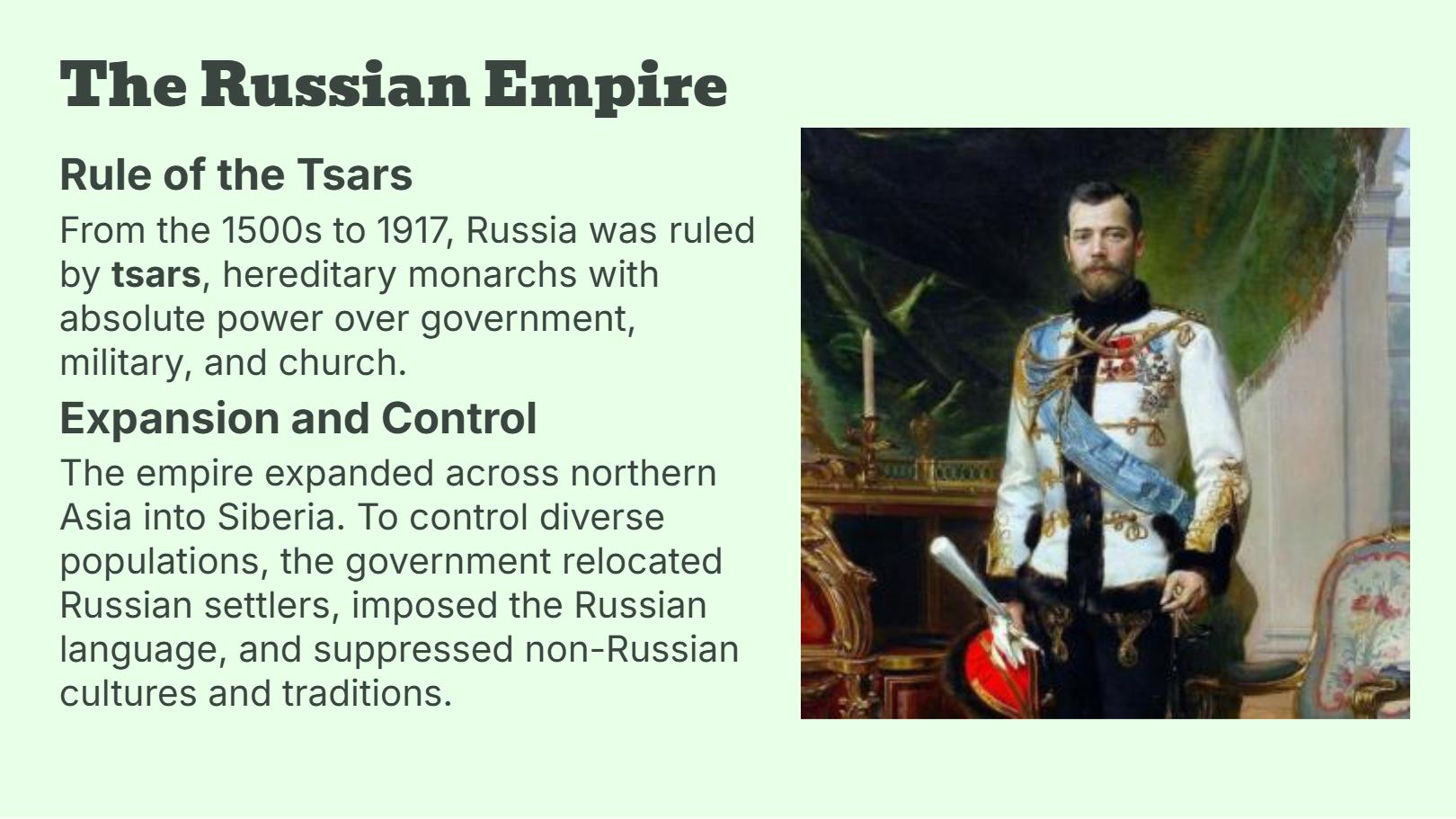 The Russian Empire

Rule of the Tsars

From the 1500s to 1917, Russia was ruled by tsars, hereditary monarchs with absolute power over government, military, and church.

Expansion and Control

The empire expanded across northern Asia into Siberia. To control diverse populations, the government relocated Russian settlers, imposed the Russian language, and suppressed non-Russian cultures and traditions.